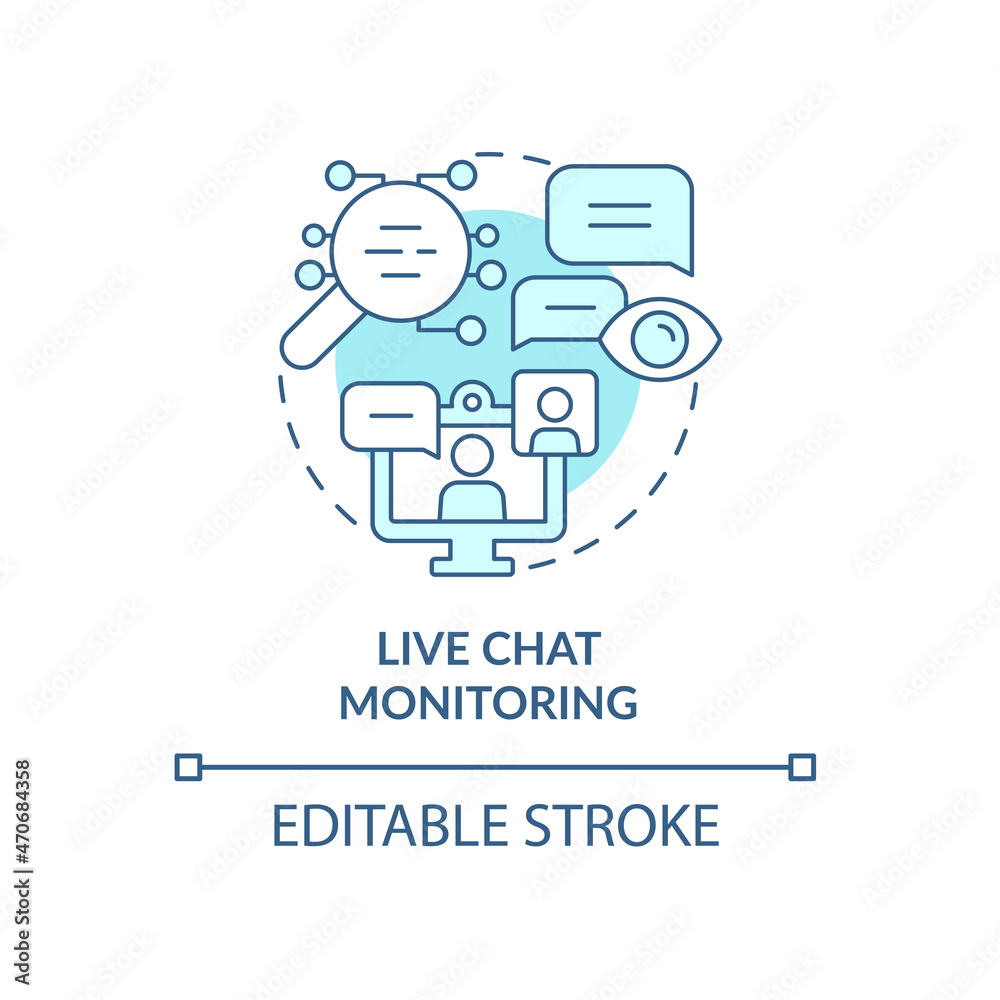 LIVE CHAT MONITORING

EDITABLE STROKE

Adobe Stock | #470684358